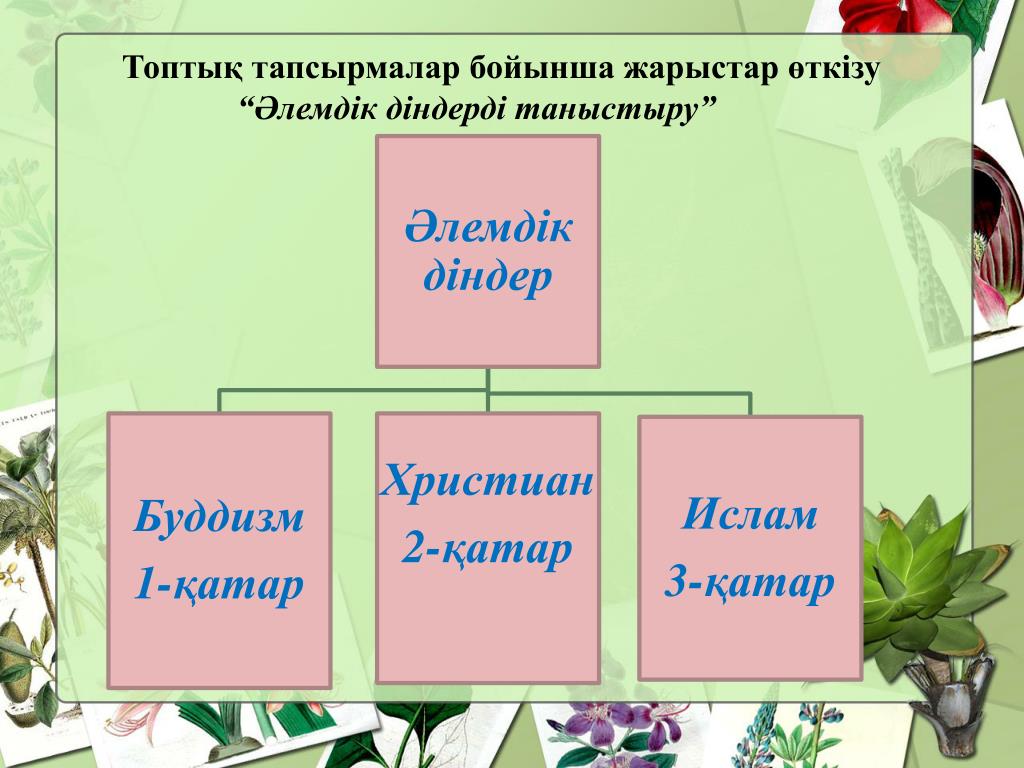 Топтық тапсырмалар бойынша жарыстар өткізу
“Әлемдік діндерді таныстыру”

Әлемдік діндер

Буддизм
1-қатар

Христиан
2-қатар

Ислам
3-қатар